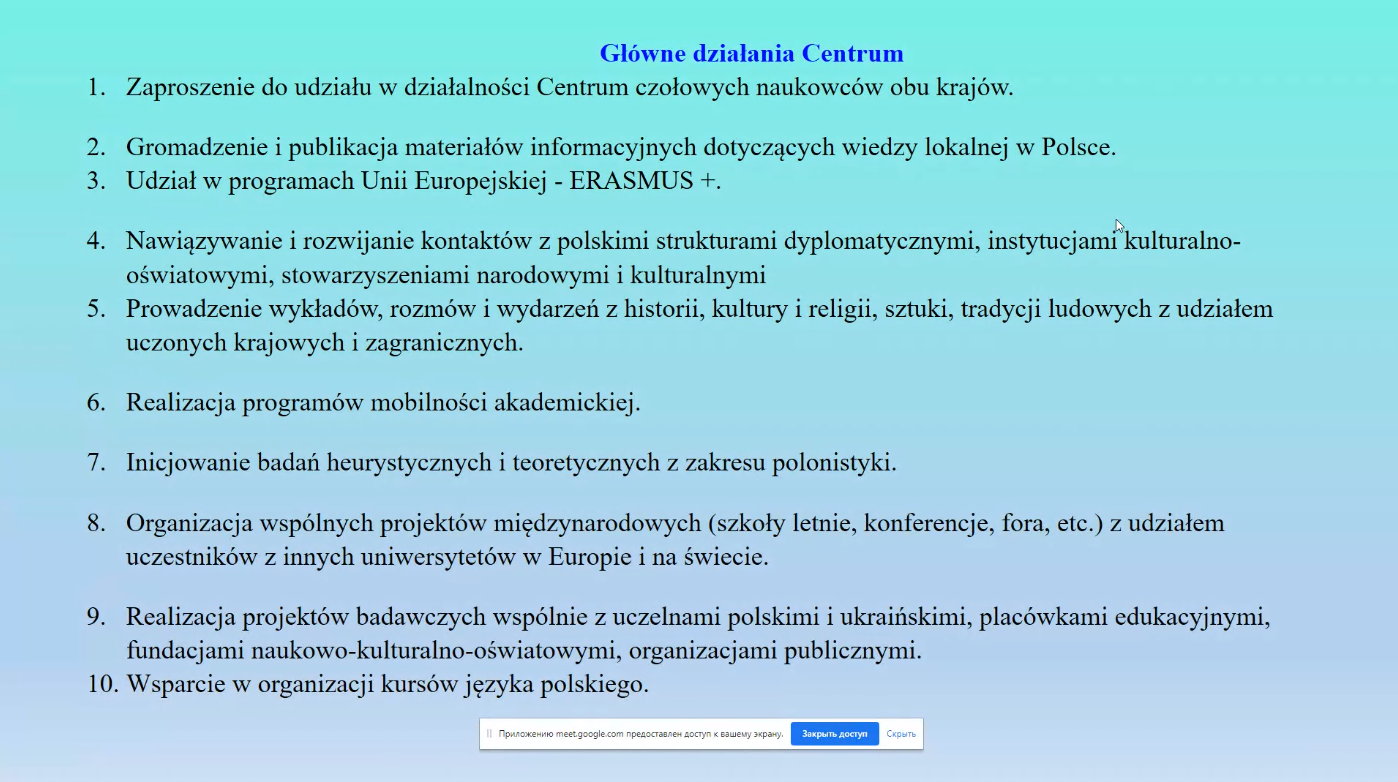 Główne działania Centrum

1. Zaproszenie do udziału w działalności Centrum czołowych naukowców obu krajów.

2. Gromadzenie i publikacja materiałów informacyjnych dotyczących wiedzy lokalnej w Polsce.
3. Udział w programach Unii Europejskiej - ERASMUS +.

4. Nawiązywanie i rozwijanie kontaktów z polskimi strukturami dyplomatycznymi, instytucjami kulturalno-oświatowymi, stowarzyszeniami narodowymi i kulturalnymi
5. Prowadzenie wykładów, rozmów i wydarzeń z historii, kultury i religii, sztuki, tradycji ludowych z udziałem uczonych krajowych i zagranicznych.

6. Realizacja programów mobilności akademickiej.

7. Inicjowanie badań heurystycznych i teoretycznych z zakresu polonistyki.

8. Organizacja wspólnych projektów międzynarodowych (szkoły letnie, konferencje, fora, etc.) z udziałem uczestników z innych uniwersytetów w Europie i na świecie.

9. Realizacja projektów badawczych wspólnie z uczelnami polskimi i ukraińskimi, placówkami edukacyjnymi, fundacjami naukowo-kulturalno-oświatowymi, organizacjami publicznymi.
10. Wsparcie w organizacji kursów języka polskiego.

Приложению meet.google.com предоставлен доступ к вашему экрану. Закрыть доступ Скрыть